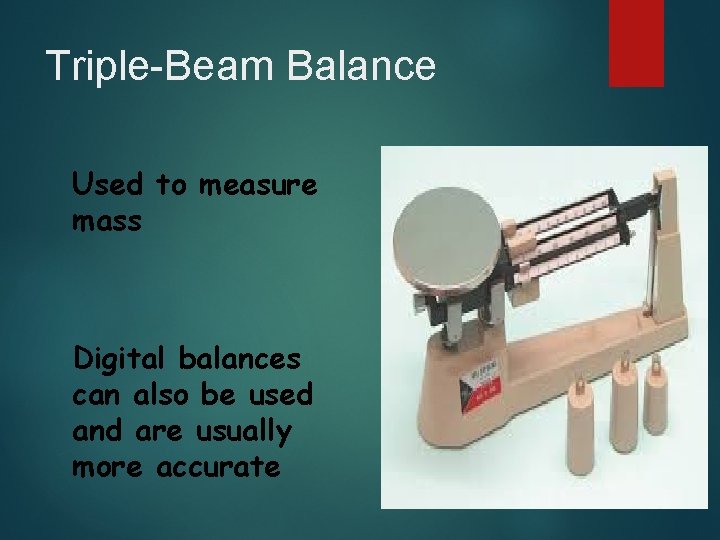 Triple-Beam Balance

Used to measure mass

Digital balances can also be used and are usually more accurate